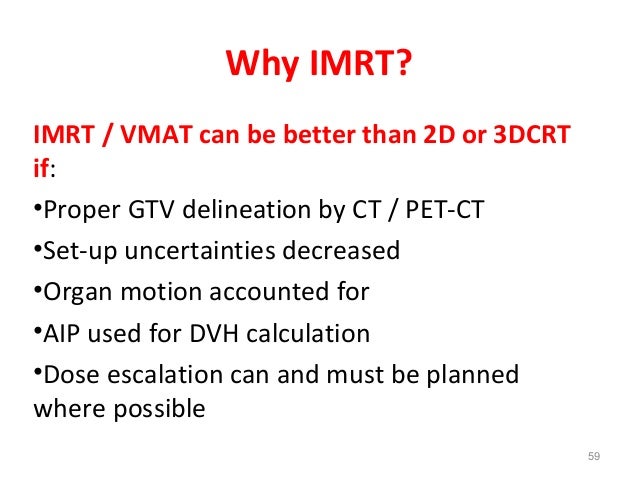 Why IMRT?

IMRT / VMAT can be better than 2D or 3DCRT if:

•Proper GTV delineation by CT / PET-CT

•Set-up uncertainties decreased

•Organ motion accounted for

•AIP used for DVH calculation

•Dose escalation can and must be planned where possible

59